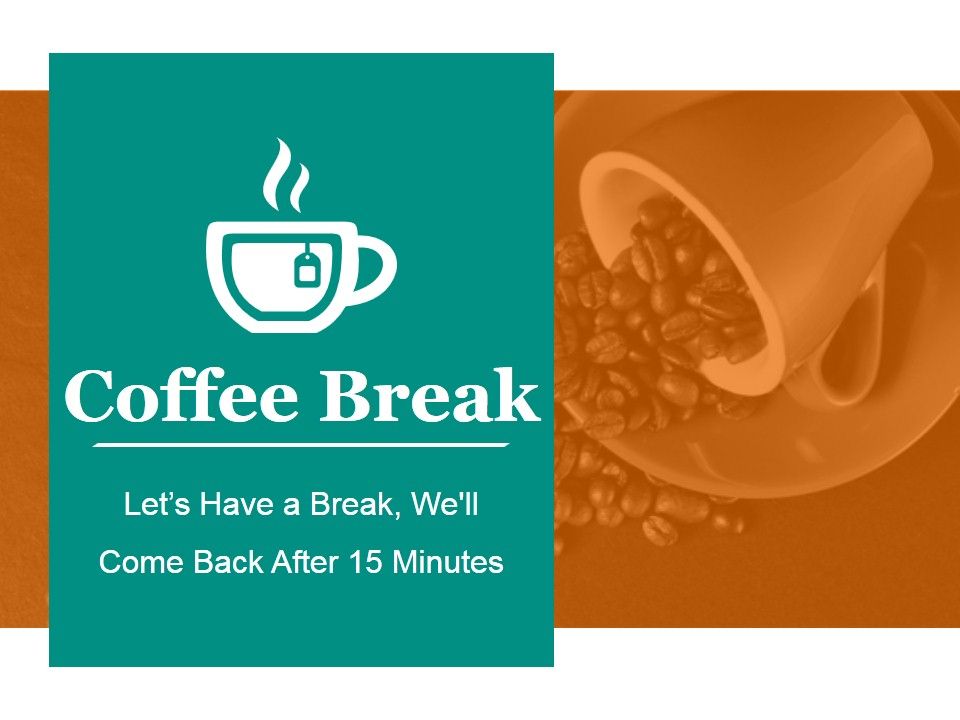 Coffee Break

Let's Have a Break, We'll Come Back After 15 Minutes